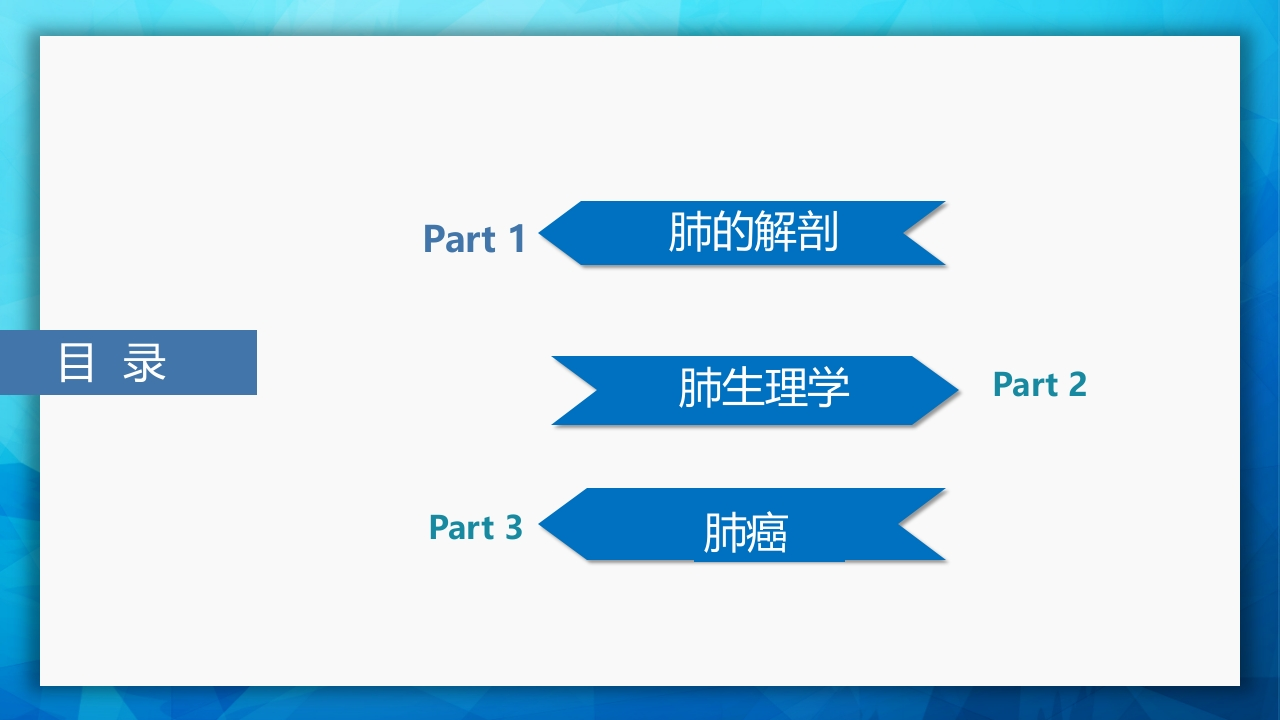 目 录

Part 1 肺的解剖

肺生理学 Part 2

Part 3 肺癌